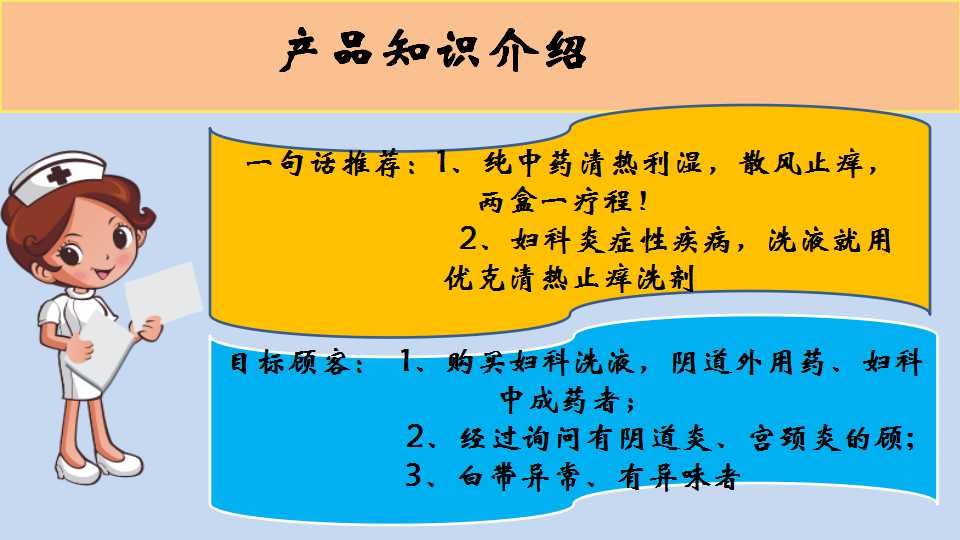 产品知识介绍

一句话推荐：1、纯中药清热利湿，散风止痒，两盒一疗程！

2、妇科炎症性疾病，洗液就用优克清热止痒洗剂

目标顾客：1、购买妇科洗液，阴道外用药、妇科中成药者；

2、经过询问有阴道炎、宫颈炎的顾；

3、白带异常、有异味者